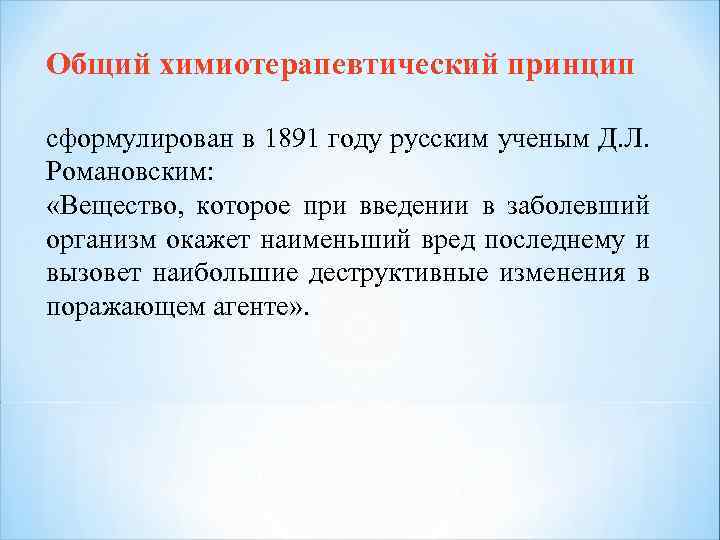 Общий химиотерапевтический принцип

сформулирован в 1891 году русским ученым Д.Л. Романовским:
«Вещество, которое при введении в заболевший организм окажет наименьший вред последнему и вызовет наибольшие деструктивные изменения в поражающем агенте».